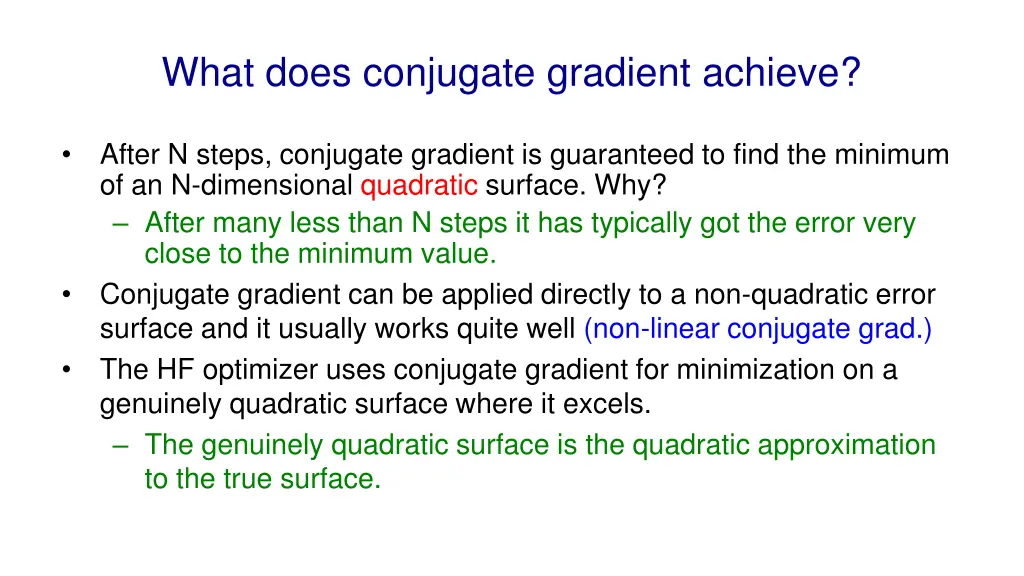 What does conjugate gradient achieve?

• After N steps, conjugate gradient is guaranteed to find the minimum of an N-dimensional quadratic surface. Why?
– After many less than N steps it has typically got the error very close to the minimum value.
• Conjugate gradient can be applied directly to a non-quadratic error surface and it usually works quite well (non-linear conjugate grad.)
• The HF optimizer uses conjugate gradient for minimization on a genuinely quadratic surface where it excels.
– The genuinely quadratic surface is the quadratic approximation to the true surface.